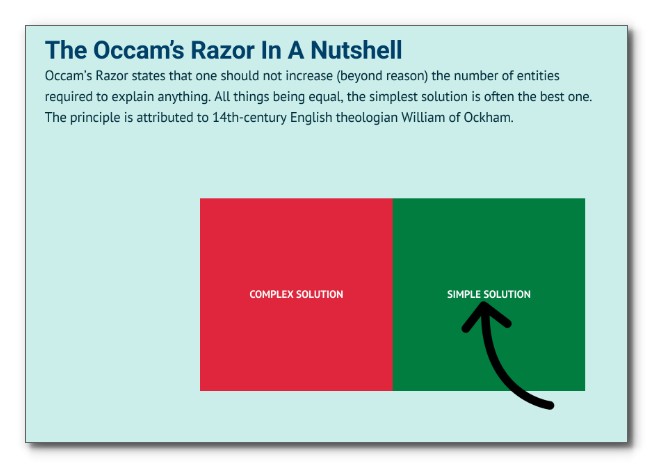 The Occam's Razor In A Nutshell

Occam's Razor states that one should not increase (beyond reason) the number of entities required to explain anything. All things being equal, the simplest solution is often the best one. The principle is attributed to 14th-century English theologian William of Ockham.

COMPLEX SOLUTION

SIMPLE SOLUTION